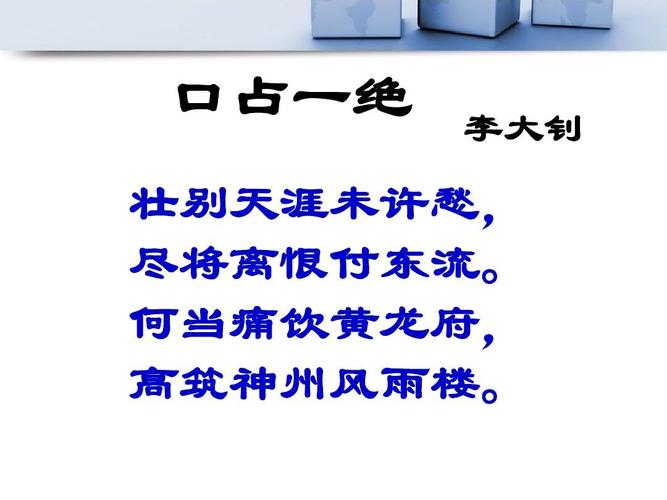 口占一绝

李大钊

壮别天涯未许愁，
尽将离恨付东流。
何当痛饮黄龙府，
高筑神州风雨楼。